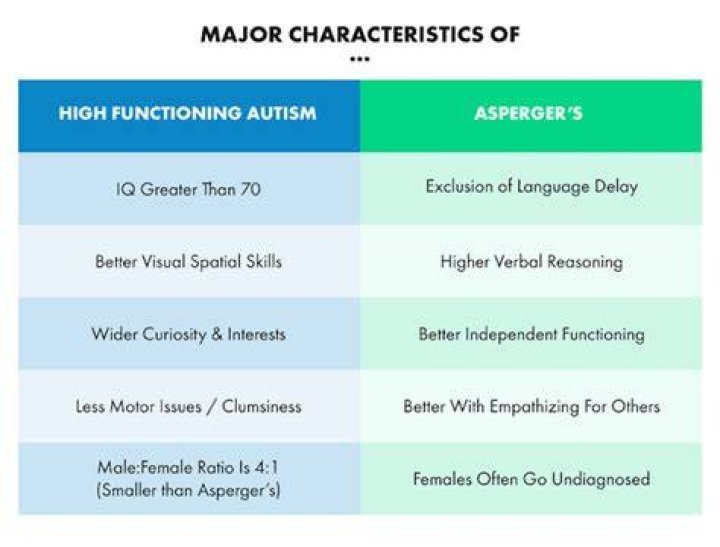 MAJOR CHARACTERISTICS OF
...

| HIGH FUNCTIONING AUTISM | ASPERGER'S |
|---|---|
| IQ Greater Than 70 | Exclusion of Language Delay |
| Better Visual Spatial Skills | Higher Verbal Reasoning |
| Wider Curiosity & Interests | Better Independent Functioning |
| Less Motor Issues / Clumsiness | Better With Empathizing For Others |
| Male:Female Ratio Is 4:1 (Smaller than Asperger's) | Females Often Go Undiagnosed |